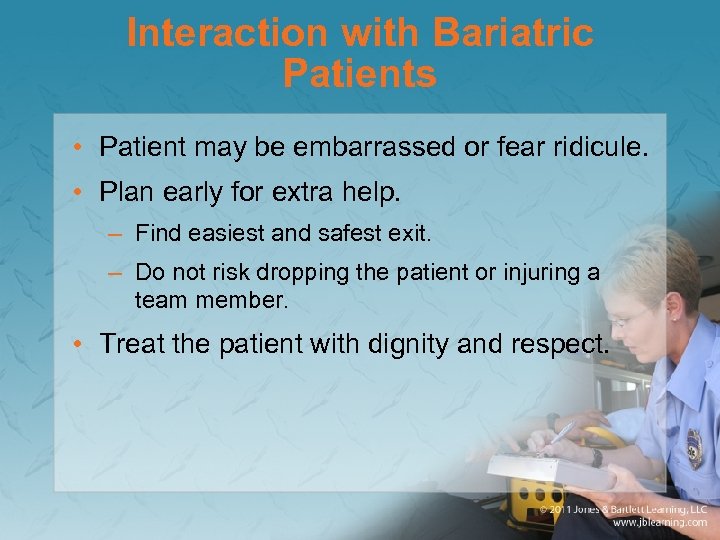 Interaction with Bariatric Patients

• Patient may be embarrassed or fear ridicule.

• Plan early for extra help.

– Find easiest and safest exit.

– Do not risk dropping the patient or injuring a team member.

• Treat the patient with dignity and respect.

© 2011 Jones & Bartlett Learning, LLC
www.jblearning.com